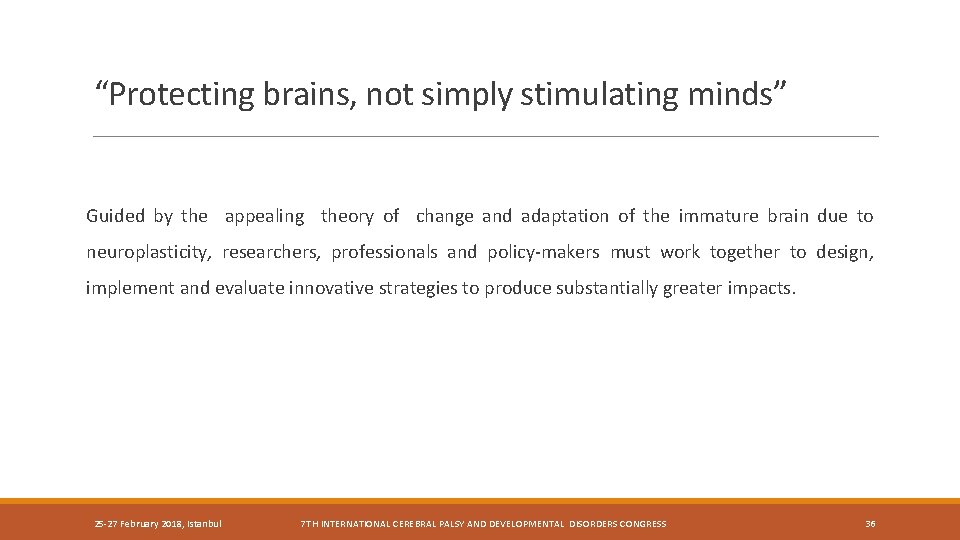 “Protecting brains, not simply stimulating minds”

Guided by the appealing theory of change and adaptation of the immature brain due to neuroplasticity, researchers, professionals and policy-makers must work together to design, implement and evaluate innovative strategies to produce substantially greater impacts.

25-27 February 2018, Istanbul

7TH INTERNATIONAL CEREBRAL PALSY AND DEVELOPMENTAL DISORDERS CONGRESS

36